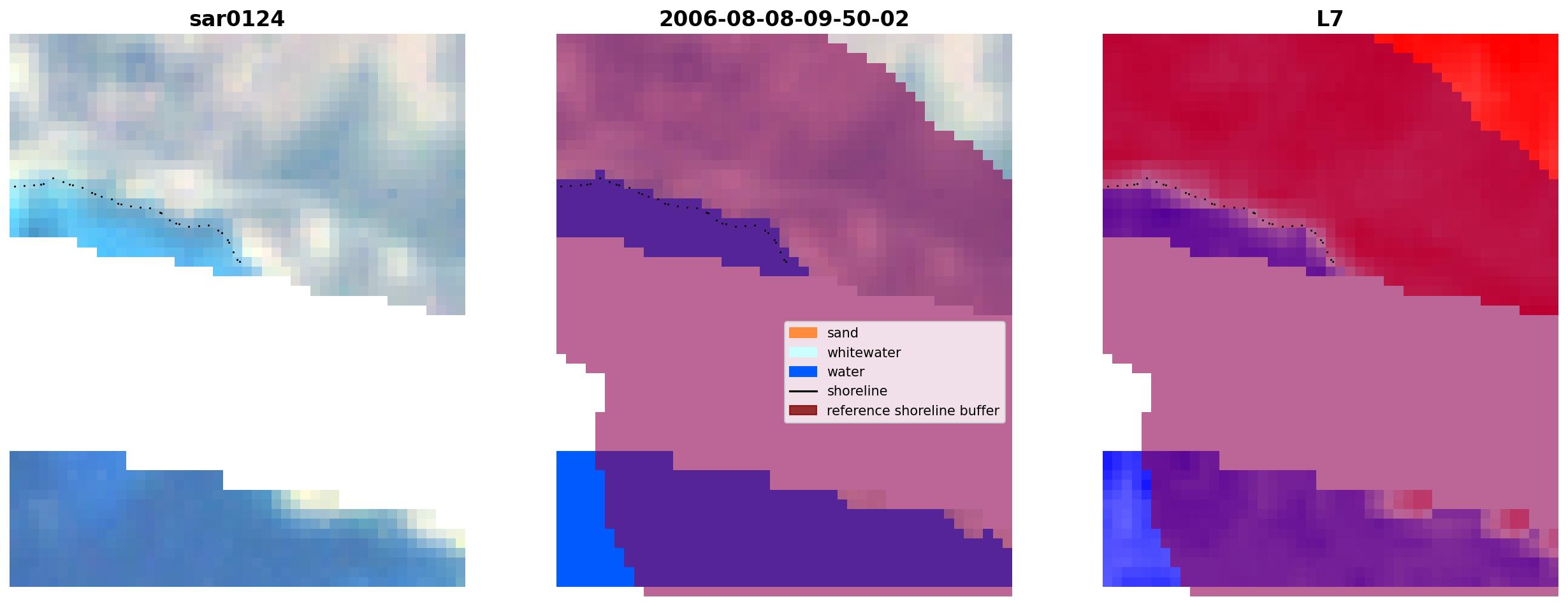 sar0124

2006-08-08-09-50-02

L7

sand
whitewater
water
shoreline
reference shoreline buffer